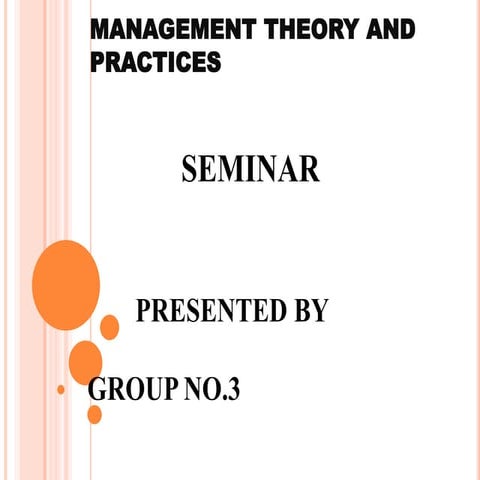 MANAGEMENT THEORY AND PRACTICES

SEMINAR

PRESENTED BY

GROUP NO.3